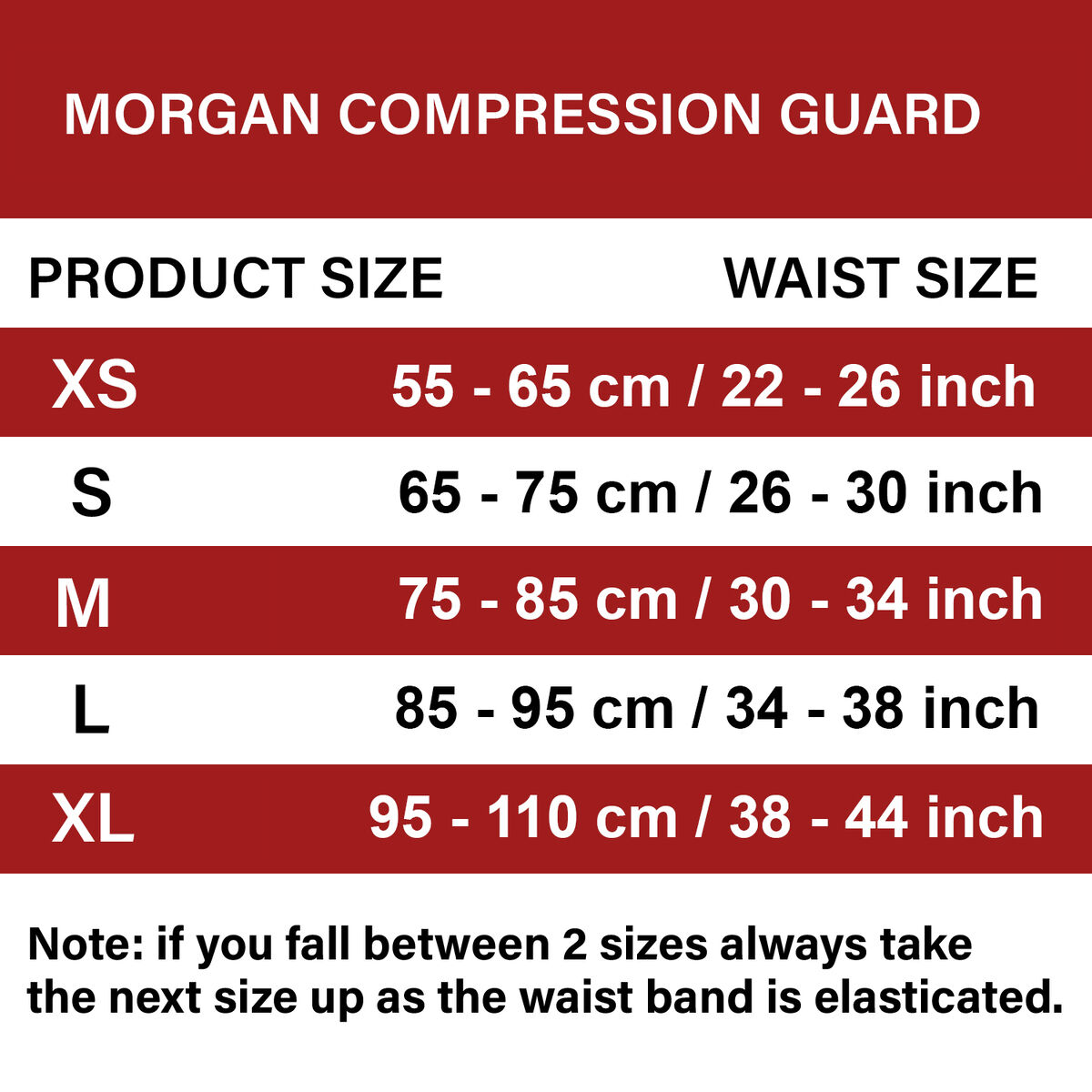 MORGAN COMPRESSION GUARD

| PRODUCT SIZE | WAIST SIZE |
|---|---|
| XS | 55 - 65 cm / 22 - 26 inch |
| S | 65 - 75 cm / 26 - 30 inch |
| M | 75 - 85 cm / 30 - 34 inch |
| L | 85 - 95 cm / 34 - 38 inch |
| XL | 95 - 110 cm / 38 - 44 inch |

Note: if you fall between 2 sizes always take the next size up as the waist band is elasticated.